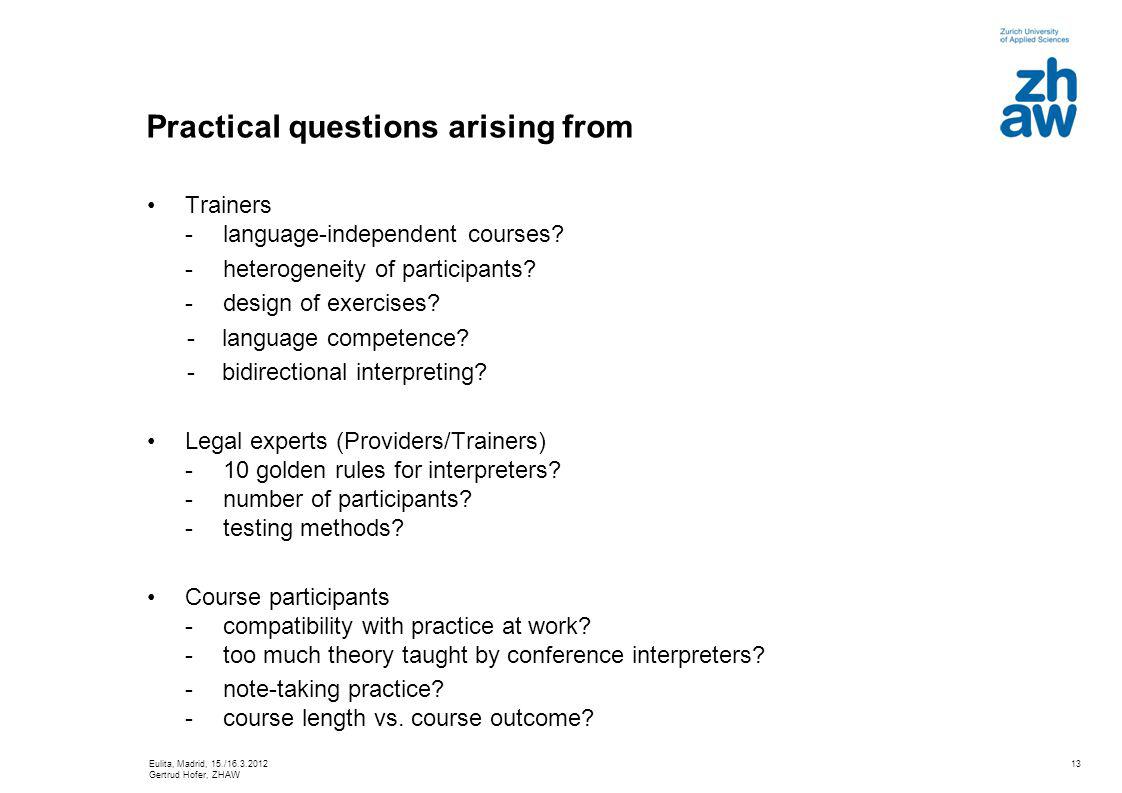 Zurich University
of Applied Sciences

zh
aw

Practical questions arising from

• Trainers
- language-independent courses?
- heterogeneity of participants?
- design of exercises?
- language competence?
- bidirectional interpreting?

• Legal experts (Providers/Trainers)
- 10 golden rules for interpreters?
- number of participants?
- testing methods?

• Course participants
- compatibility with practice at work?
- too much theory taught by conference interpreters?
- note-taking practice?
- course length vs. course outcome?

Eulita, Madrid, 15./16.3.2012
Gertrud Hofer, ZHAW

13